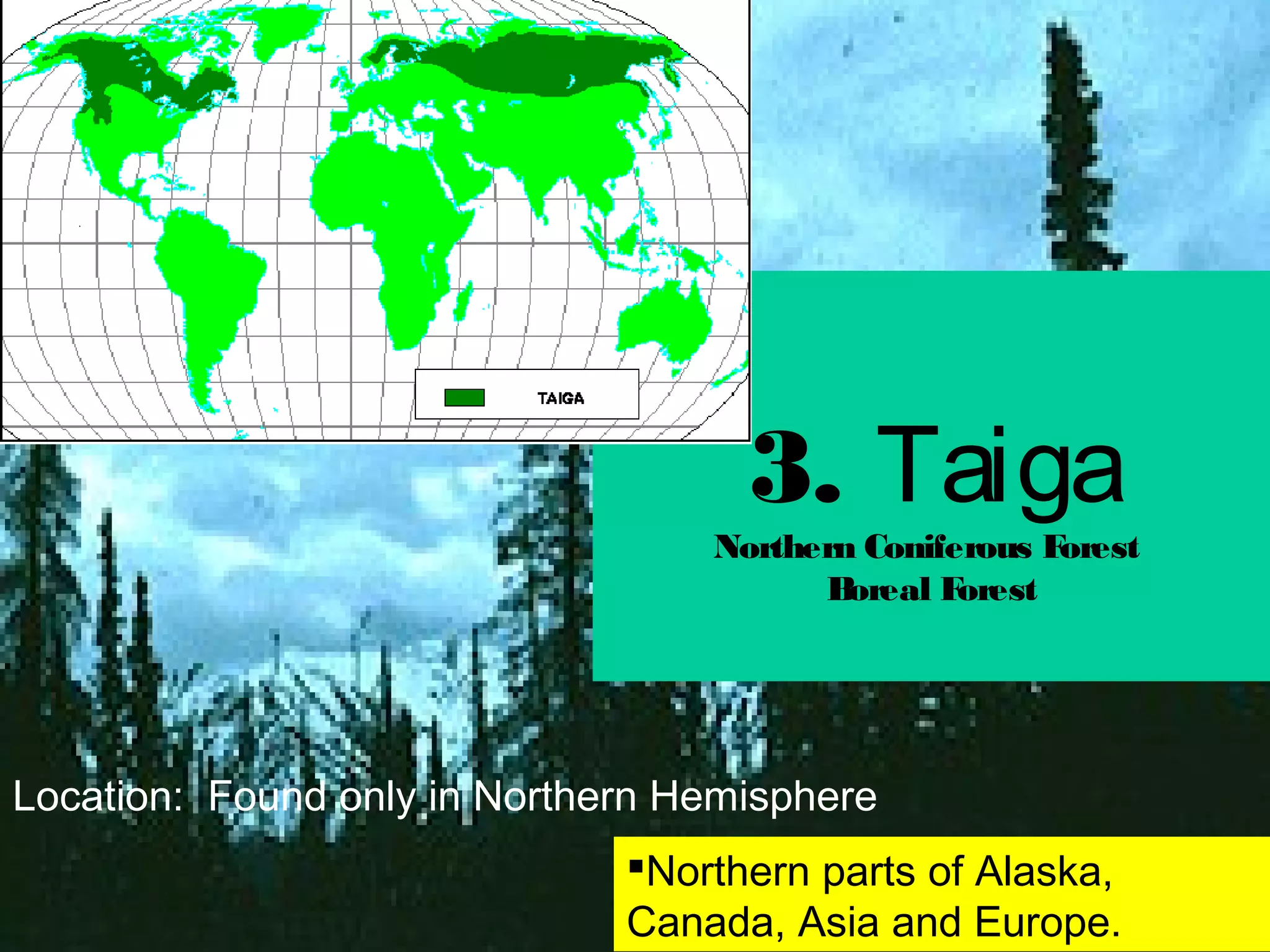 TAIGA

3. Taiga

Northern Coniferous Forest
Boreal Forest

Location: Found only in Northern Hemisphere

▪Northern parts of Alaska, Canada, Asia and Europe.